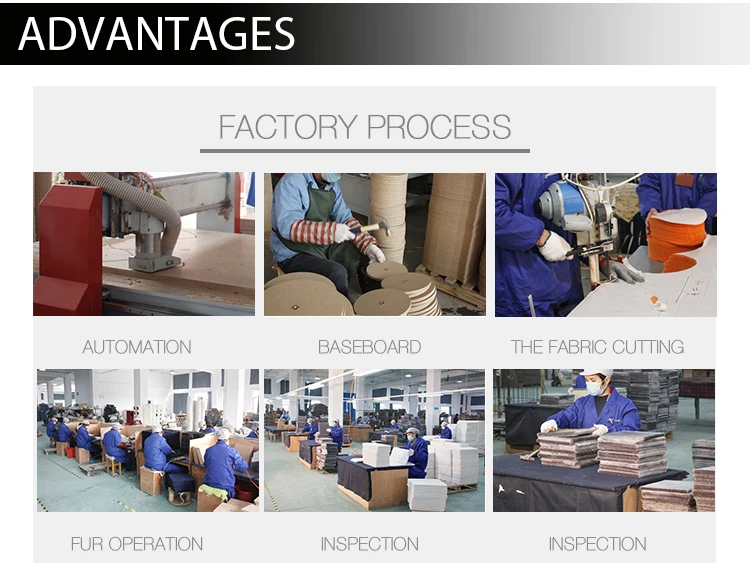 ADVANTAGES

FACTORY PROCESS

AUTOMATION

BASEBOARD

THE FABRIC CUTTING

FUR OPERATION

INSPECTION

INSPECTION